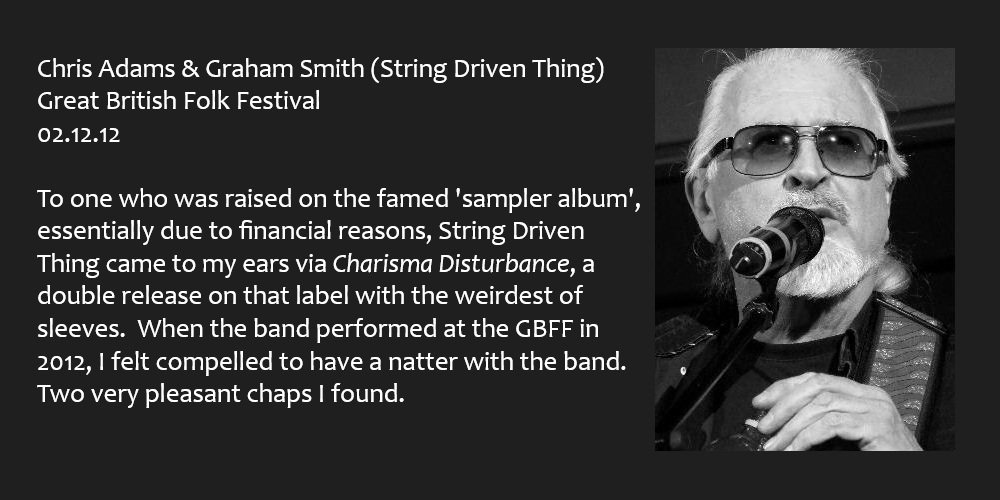 Chris Adams & Graham Smith (String Driven Thing)
Great British Folk Festival
02.12.12

To one who was raised on the famed 'sampler album', essentially due to financial reasons, String Driven Thing came to my ears via Charisma Disturbance, a double release on that label with the weirdest of sleeves. When the band performed at the GBFF in 2012, I felt compelled to have a natter with the band. Two very pleasant chaps I found.